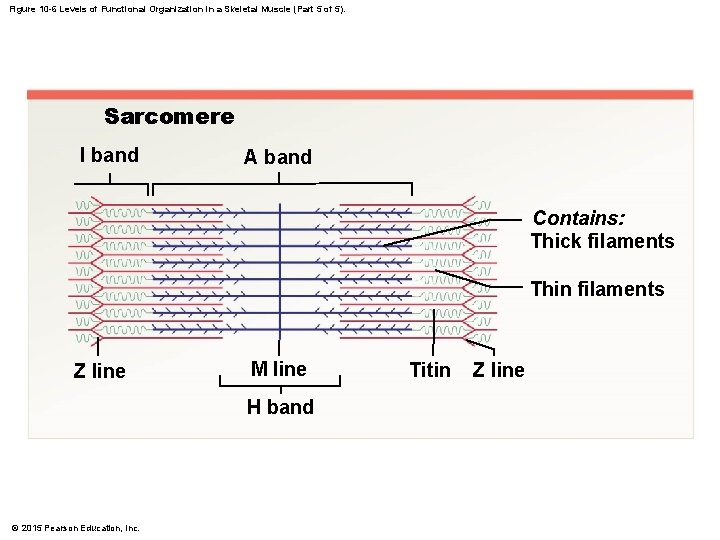 Figure 10-6 Levels of Functional Organization in a Skeletal Muscle (Part 5 of 5).

Sarcomere

I band

A band

Contains:
Thick filaments

Thin filaments

Z line

M line

H band

Titin

Z line

© 2015 Pearson Education, Inc.